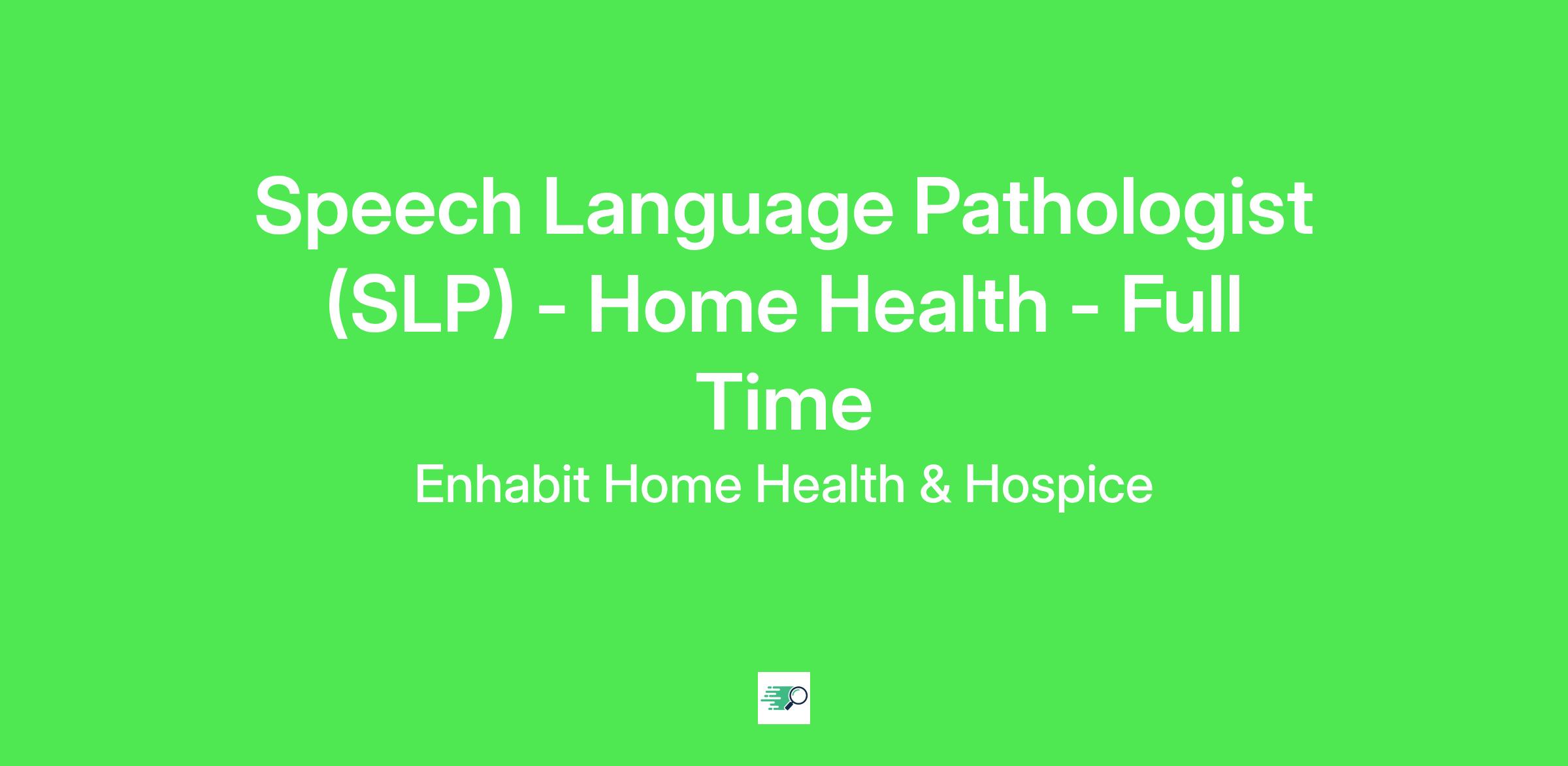 Speech Language Pathologist (SLP) - Home Health - Full Time

Enhabit Home Health & Hospice